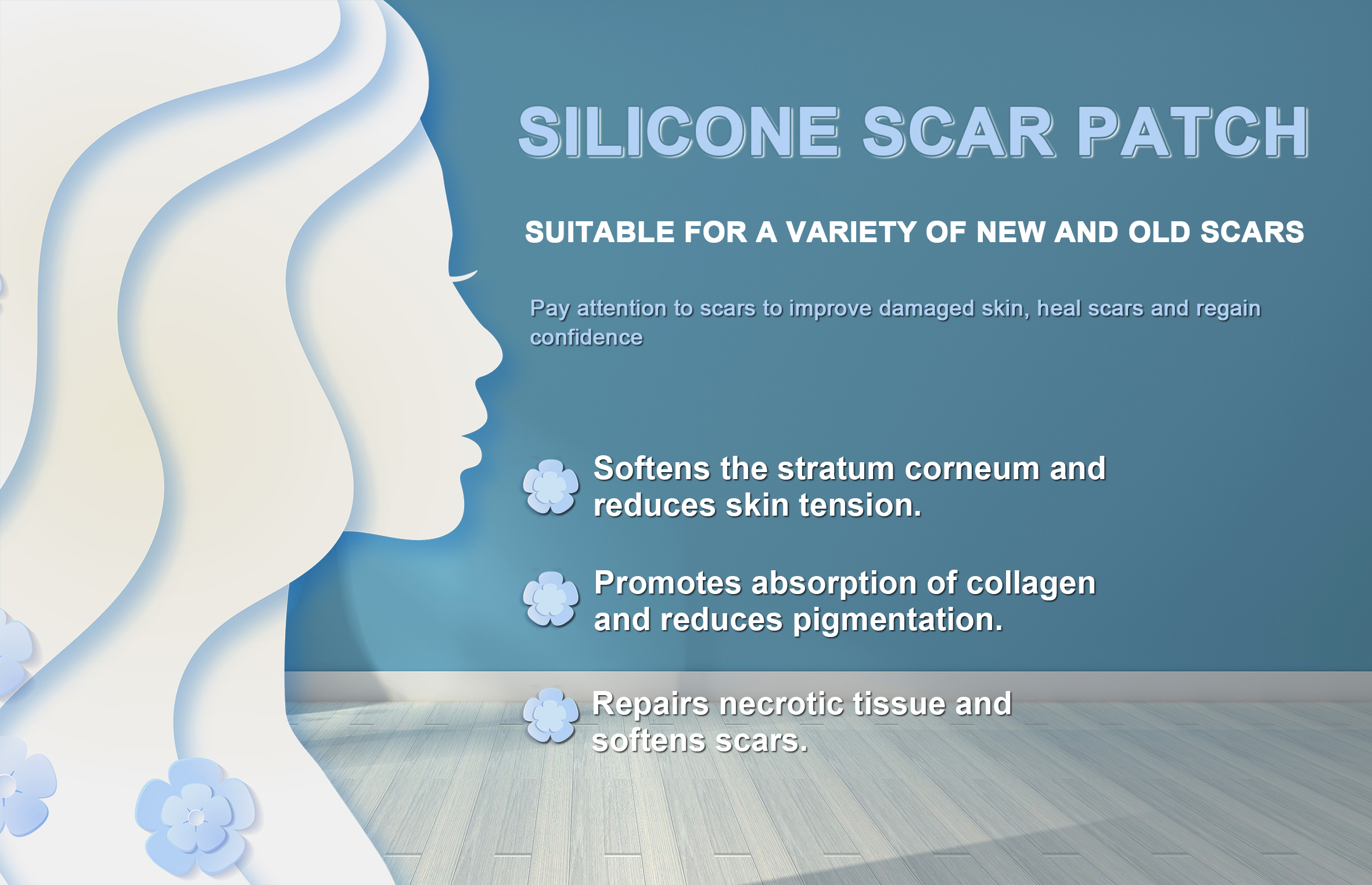 SILICONE SCAR PATCH

SUITABLE FOR A VARIETY OF NEW AND OLD SCARS

Pay attention to scars to improve damaged skin, heal scars and regain confidence

Softens the stratum corneum and reduces skin tension.

Promotes absorption of collagen and reduces pigmentation.

Repairs necrotic tissue and softens scars.